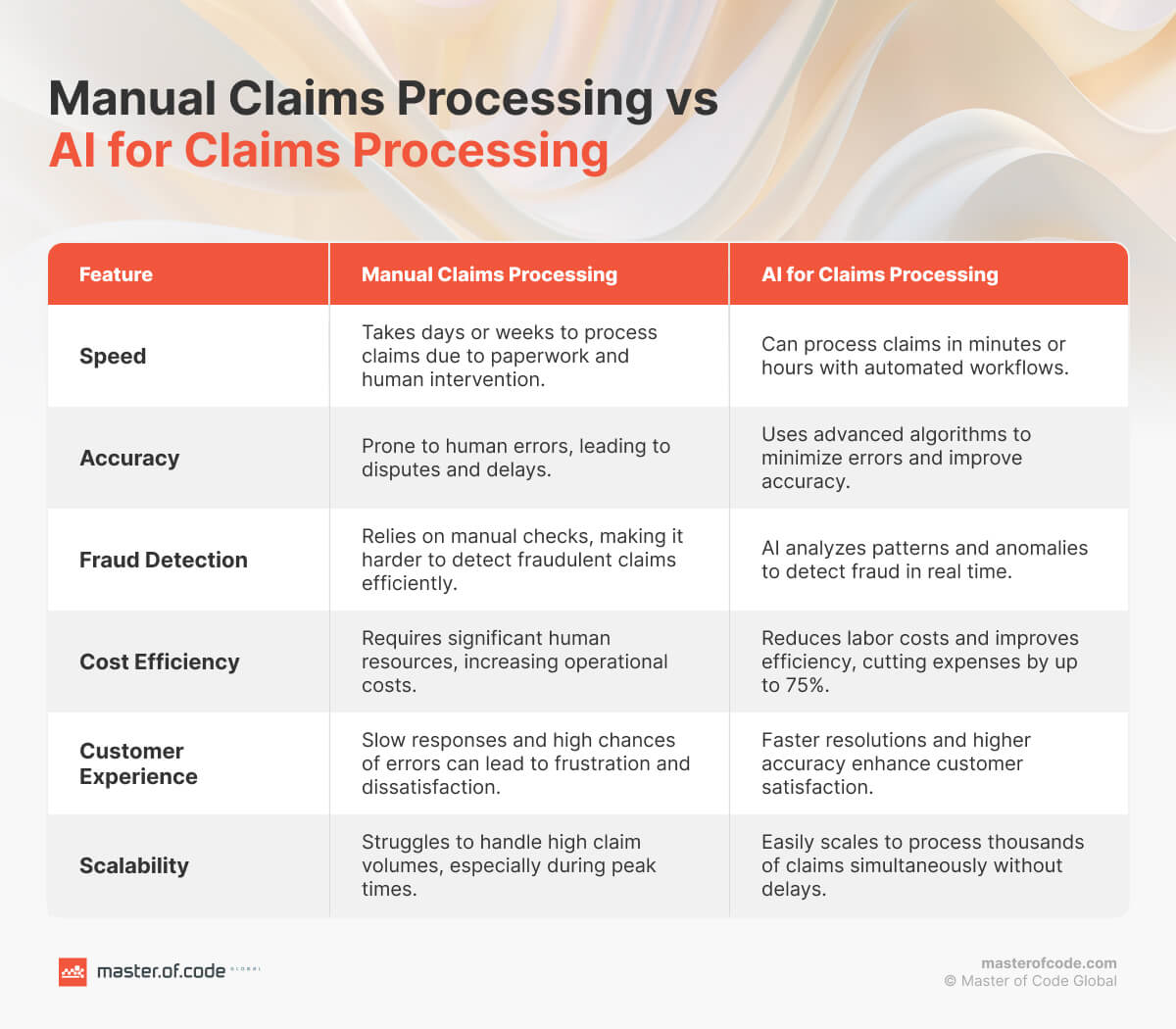 Manual Claims Processing vs
AI for Claims Processing

| Feature | Manual Claims Processing | AI for Claims Processing |
|---|---|---|
| Speed | Takes days or weeks to process claims due to paperwork and human intervention. | Can process claims in minutes or hours with automated workflows. |
| Accuracy | Prone to human errors, leading to disputes and delays. | Uses advanced algorithms to minimize errors and improve accuracy. |
| Fraud Detection | Relies on manual checks, making it harder to detect fraudulent claims efficiently. | AI analyzes patterns and anomalies to detect fraud in real time. |
| Cost Efficiency | Requires significant human resources, increasing operational costs. | Reduces labor costs and improves efficiency, cutting expenses by up to 75%. |
| Customer Experience | Slow responses and high chances of errors can lead to frustration and dissatisfaction. | Faster resolutions and higher accuracy enhance customer satisfaction. |
| Scalability | Struggles to handle high claim volumes, especially during peak times. | Easily scales to process thousands of claims simultaneously without delays. |

master.of.code GLOBAL

masterofcode.com
© Master of Code Global